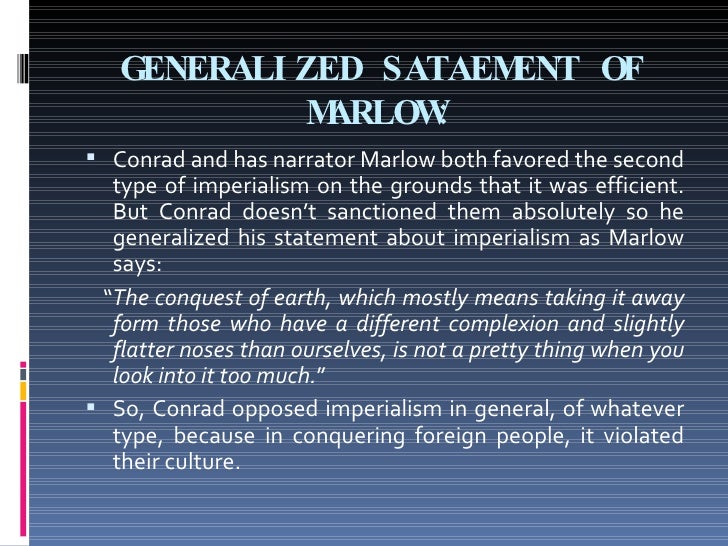 GENERALIZED SATAEMENT OF MARLOW:

▪ Conrad and has narrator Marlow both favored the second type of imperialism on the grounds that it was efficient. But Conrad doesn't sanctioned them absolutely so he generalized his statement about imperialism as Marlow says:

"The conquest of earth, which mostly means taking it away form those who have a different complexion and slightly flatter noses than ourselves, is not a pretty thing when you look into it too much."

▪ So, Conrad opposed imperialism in general, of whatever type, because in conquering foreign people, it violated their culture.